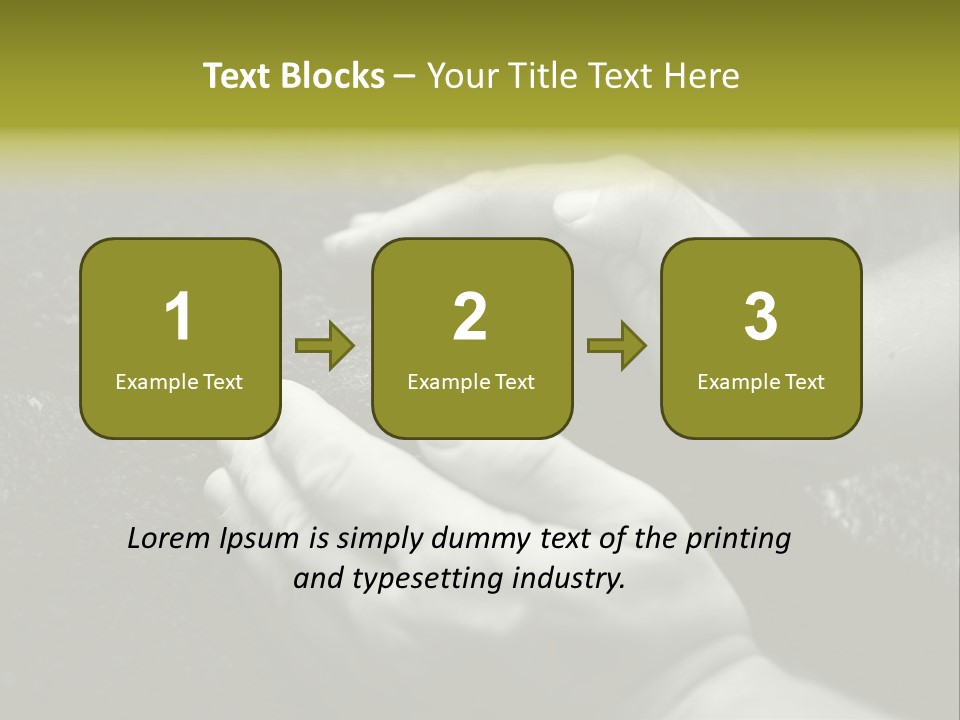 Text Blocks – Your Title Text Here

1
Example Text

2
Example Text

3
Example Text

Lorem Ipsum is simply dummy text of the printing and typesetting industry.